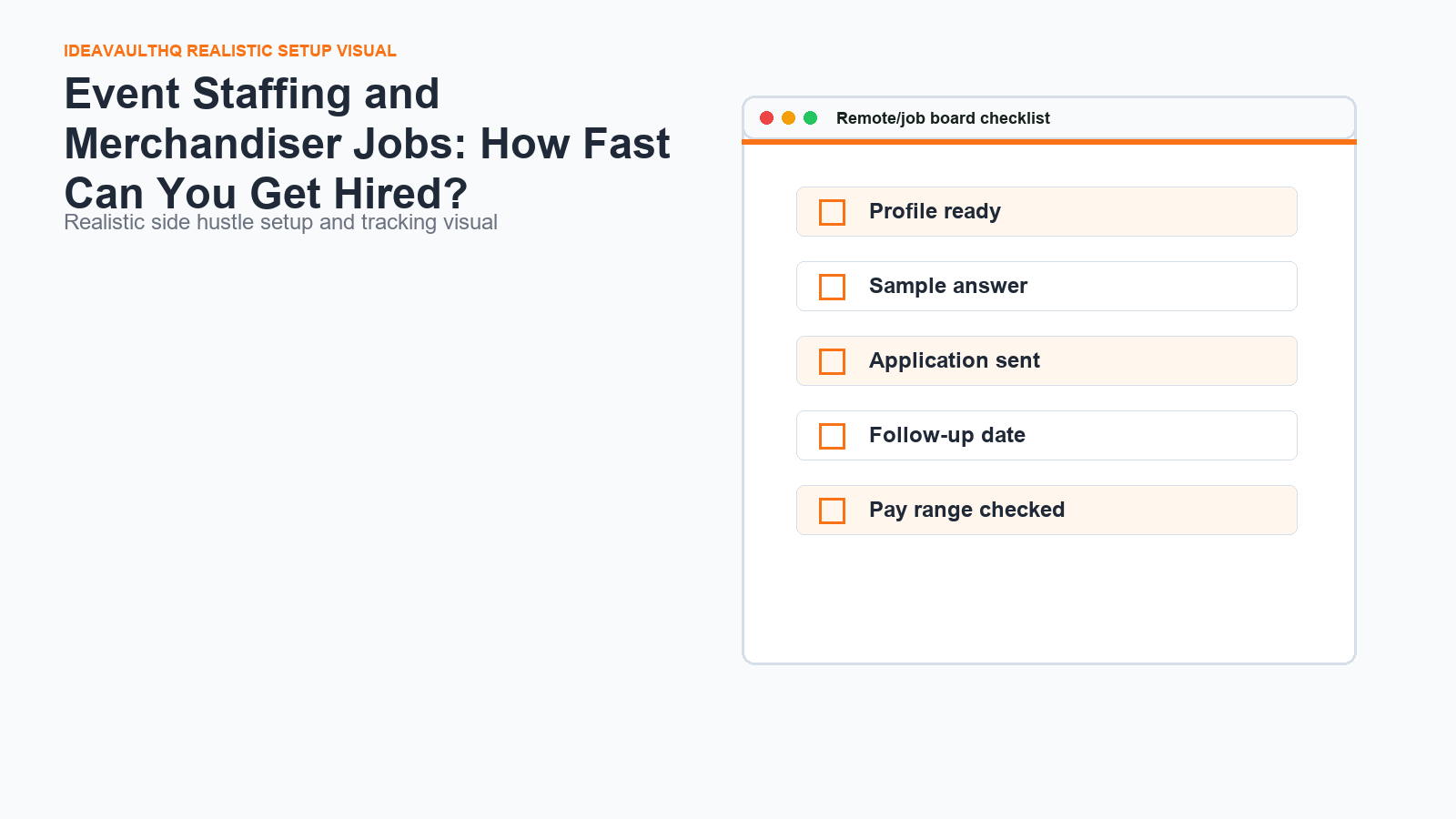 IDEAVAULTHQ REALISTIC SETUP VISUAL

Event Staffing and Merchandiser Jobs: How Fast Can You Get Hired?

Realistic side hustle setup and tracking visual

Remote/job board checklist

Profile ready

Sample answer

Application sent

Follow-up date

Pay range checked